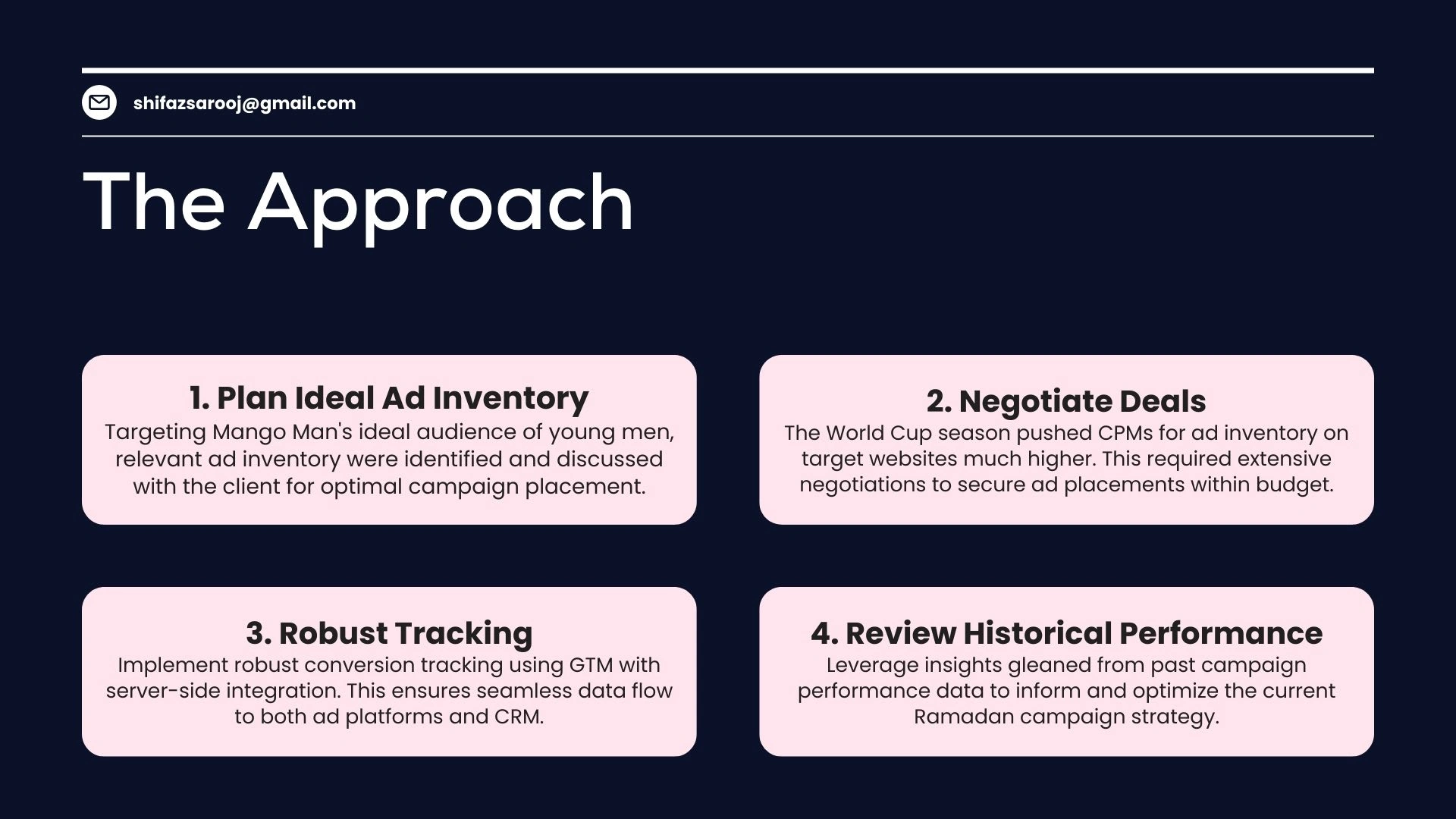 shifazsarooj@gmail.com

The Approach

1. Plan Ideal Ad Inventory
Targeting Mango Man's ideal audience of young men, relevant ad inventory were identified and discussed with the client for optimal campaign placement.

2. Negotiate Deals
The World Cup season pushed CPMs for ad inventory on target websites much higher. This required extensive negotiations to secure ad placements within budget.

3. Robust Tracking
Implement robust conversion tracking using GTM with server-side integration. This ensures seamless data flow to both ad platforms and CRM.

4. Review Historical Performance
Leverage insights gleaned from past campaign performance data to inform and optimize the current Ramadan campaign strategy.